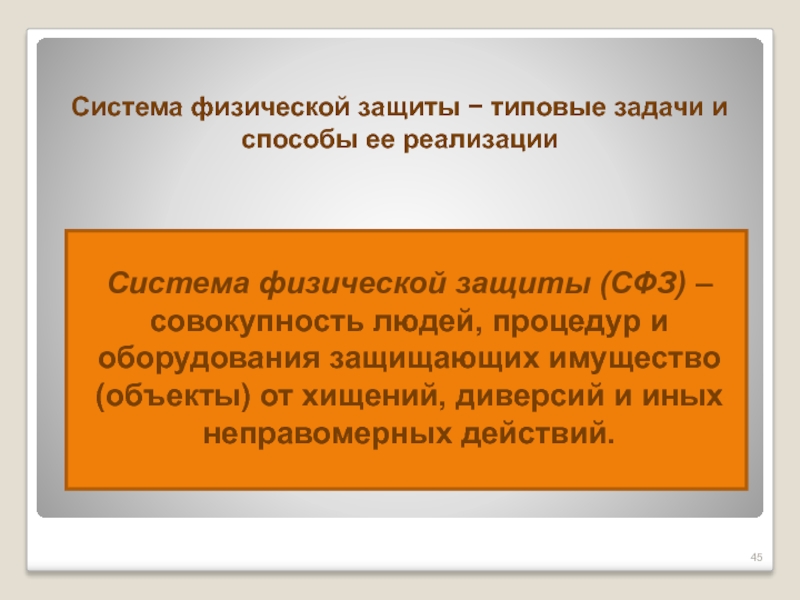 Система физической защиты – типовые задачи и способы ее реализации

Система физической защиты (СФЗ) – совокупность людей, процедур и оборудования защищающих имущество (объекты) от хищений, диверсий и иных неправомерных действий.

45